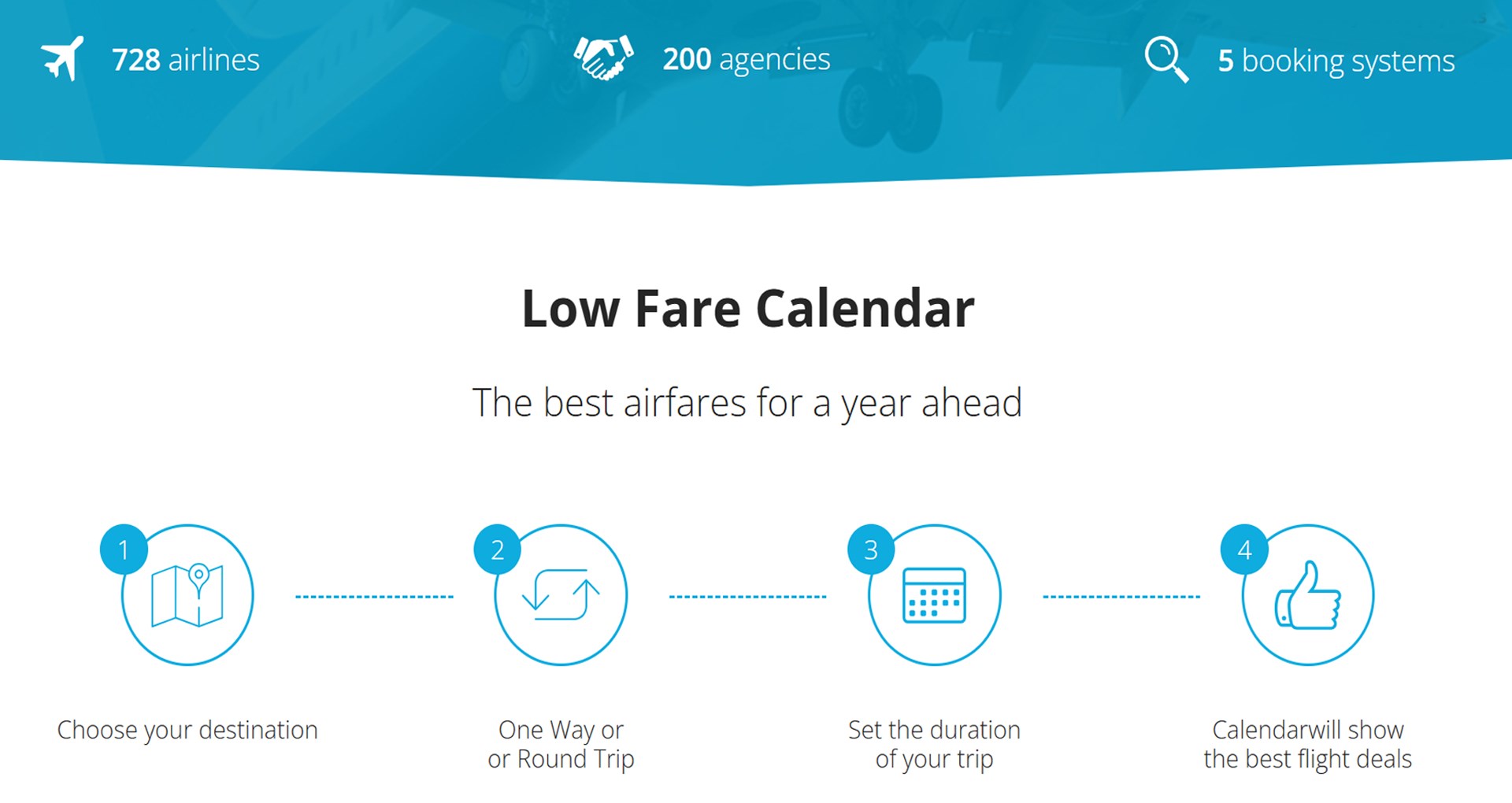 728 airlines

200 agencies

5 booking systems

Low Fare Calendar

The best airfares for a year ahead

1

Choose your destination

2

One Way or or Round Trip

3

Set the duration of your trip

4

Calendarwill show the best flight deals